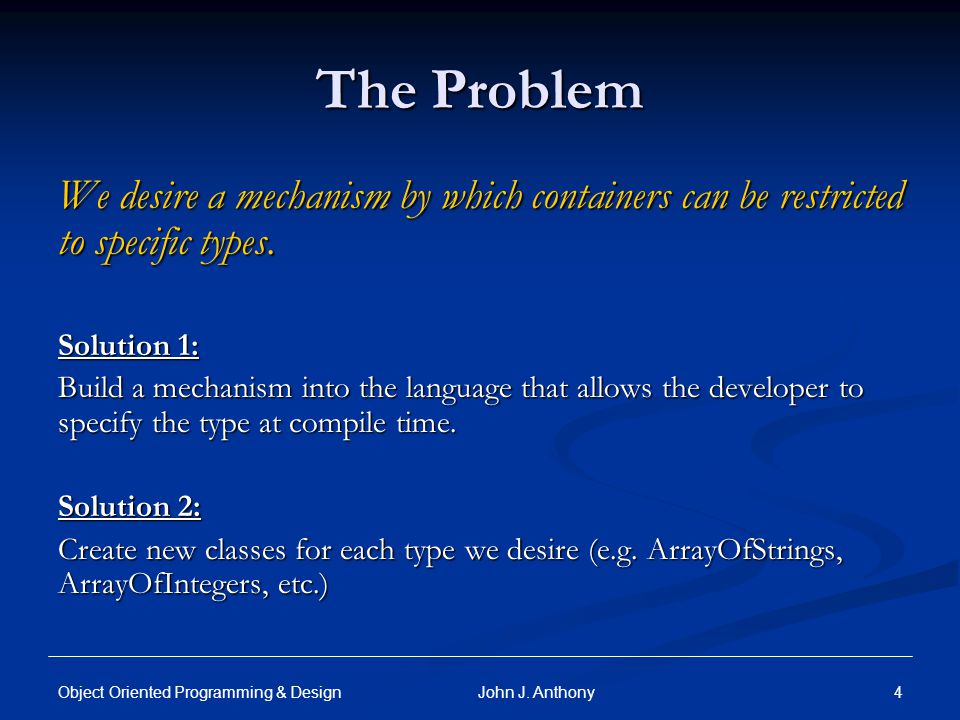 The Problem

We desire a mechanism by which containers can be restricted to specific types.

Solution 1:

Build a mechanism into the language that allows the developer to specify the type at compile time.

Solution 2:

Create new classes for each type we desire (e.g. ArrayOfStrings, ArrayOfIntegers, etc.)

Object Oriented Programming & Design

John J. Anthony

4